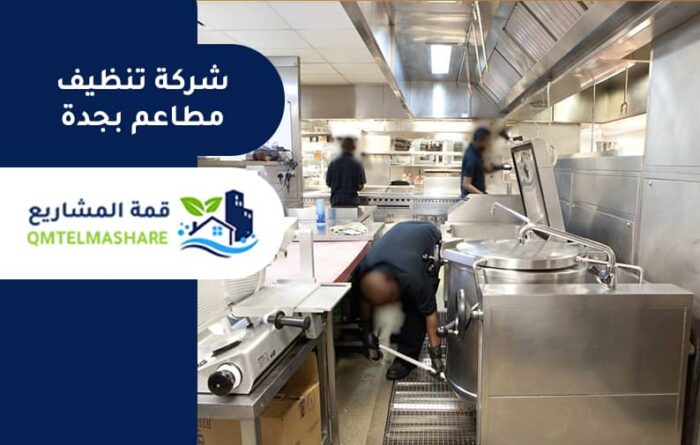 شركة تنظيف
مطاعم بجدة

قمة المشاريع
QMTELMASHARE